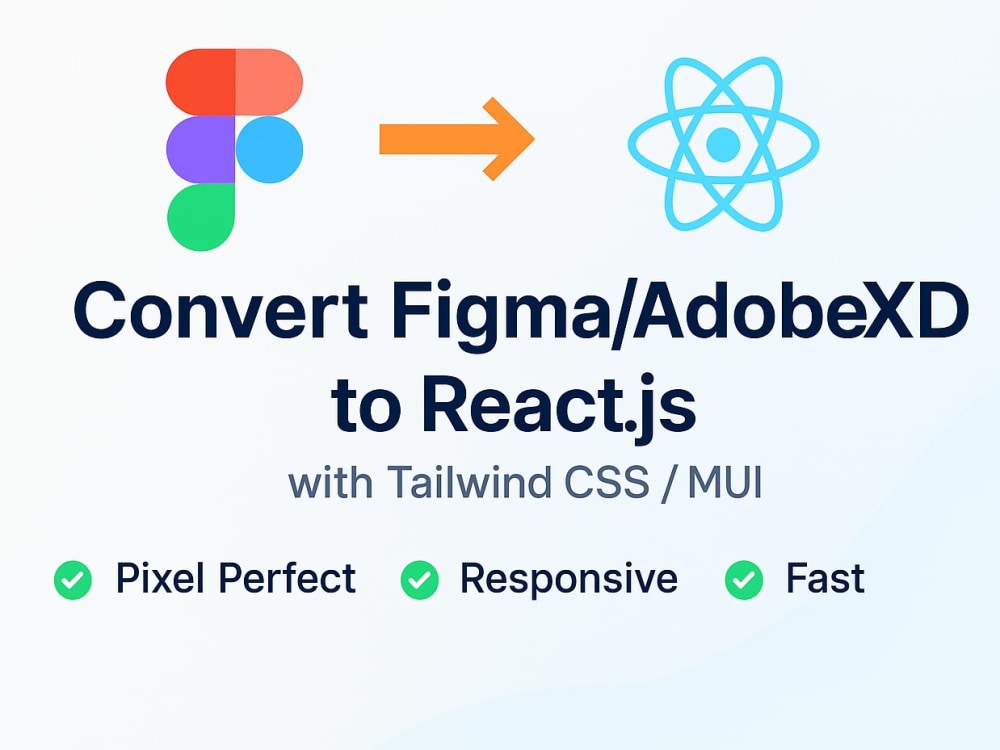 Convert Figma/AdobeXD to React.js

with Tailwind CSS / MUI

Pixel Perfect Responsive Fast